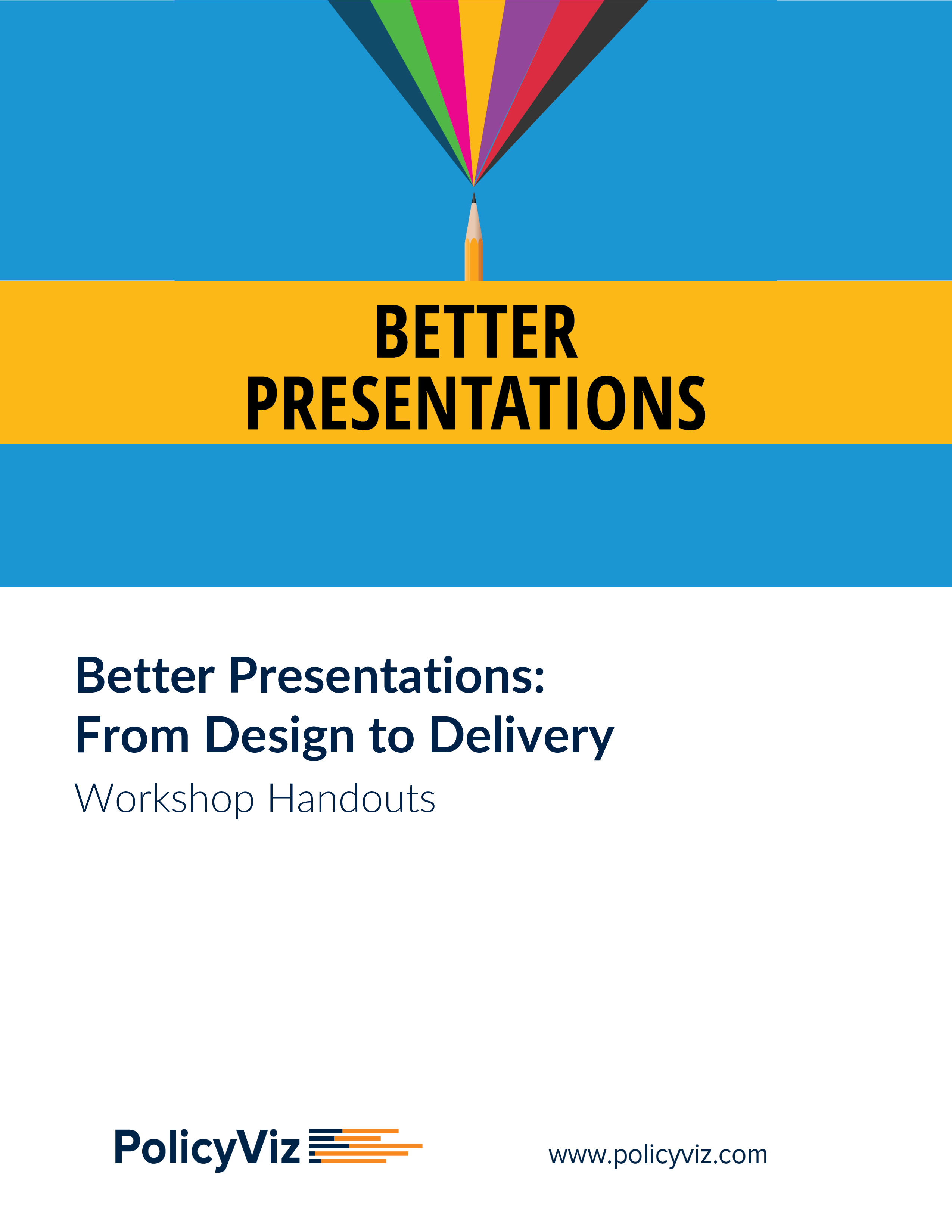 BETTER PRESENTATIONS

Better Presentations: From Design to Delivery

Workshop Handouts

PolicyViz

www.policyviz.com